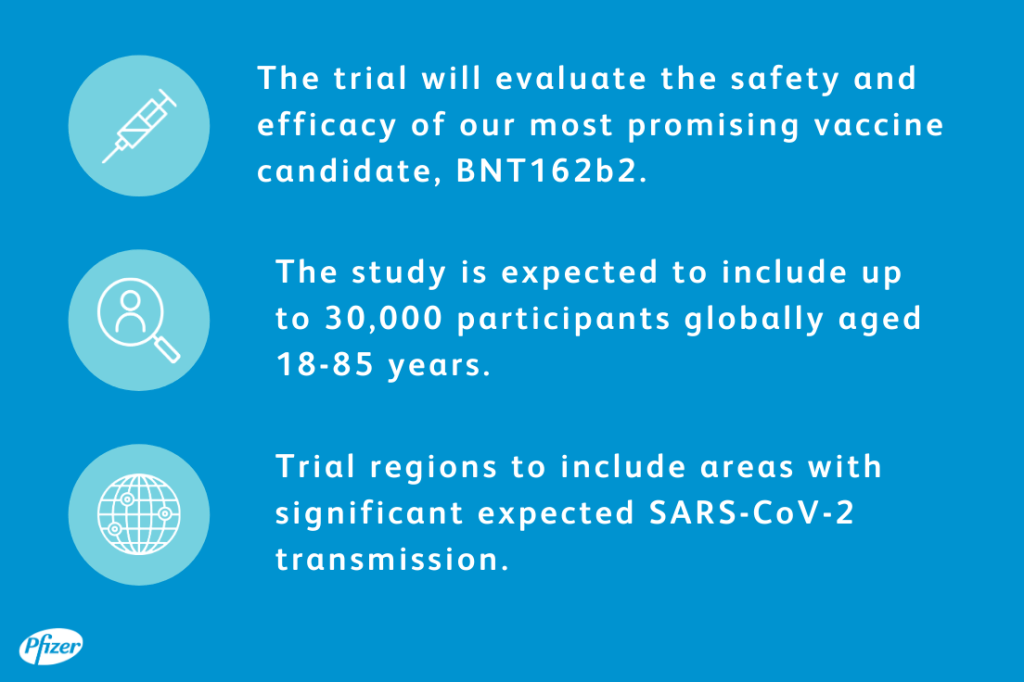 The trial will evaluate the safety and efficacy of our most promising vaccine candidate, BNT162b2.

The study is expected to include up to 30,000 participants globally aged 18-85 years.

Trial regions to include areas with significant expected SARS-CoV-2 transmission.

Pfizer